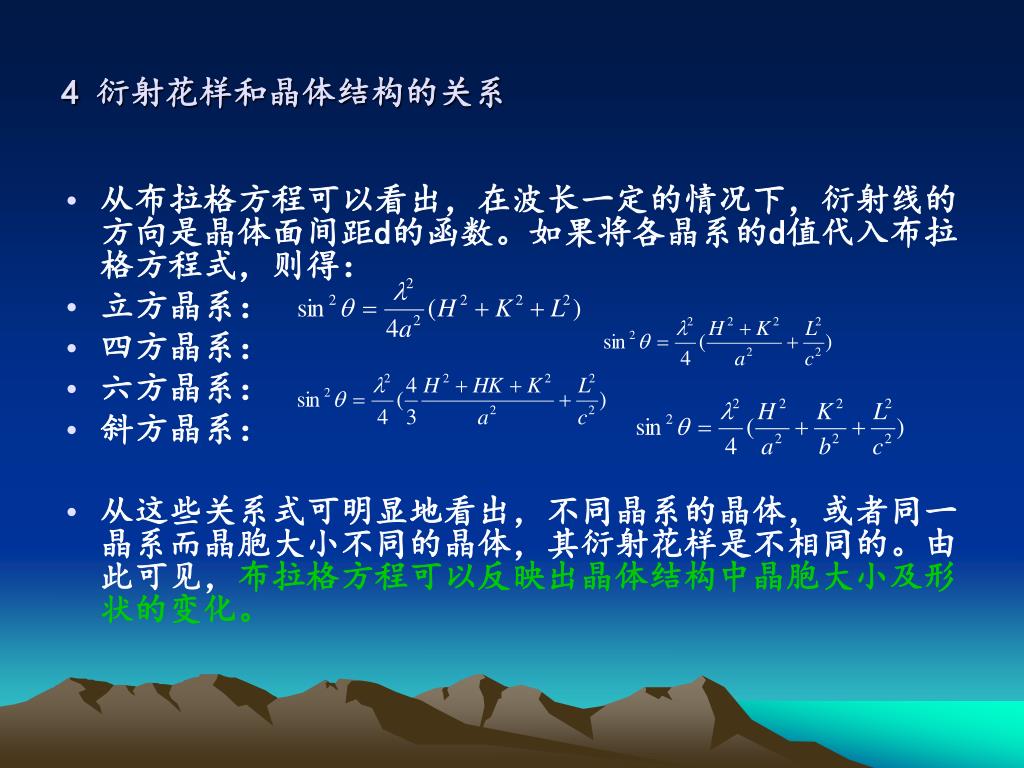 4 衍射花样和晶体结构的关系

• 从布拉格方程可以看出，在波长一定的情况下，衍射线的方向是晶体面间距d的函数。如果将各晶系的d值代入布拉格方程式，则得：
• 立方晶系： $\sin^2\theta = \frac{\lambda^2}{4a^2}(H^2+K^2+L^2)$
• 四方晶系： $\sin^2\theta = \frac{\lambda^2}{4}(\frac{H^2+K^2}{a^2}+\frac{L^2}{c^2})$
• 六方晶系： $\sin^2\theta = \frac{\lambda^2}{4}(\frac{4}{3}\frac{H^2+HK+K^2}{a^2}+\frac{L^2}{c^2})$
• 斜方晶系： $\sin^2\theta = \frac{\lambda^2}{4}(\frac{H^2}{a^2}+\frac{K^2}{b^2}+\frac{L^2}{c^2})$

• 从这些关系式可明显地看出，不同晶系的晶体，或者同一晶系而晶胞大小不同的晶体，其衍射花样是不相同的。由此可见，布拉格方程可以反映出晶体结构中晶胞大小及形状的变化。